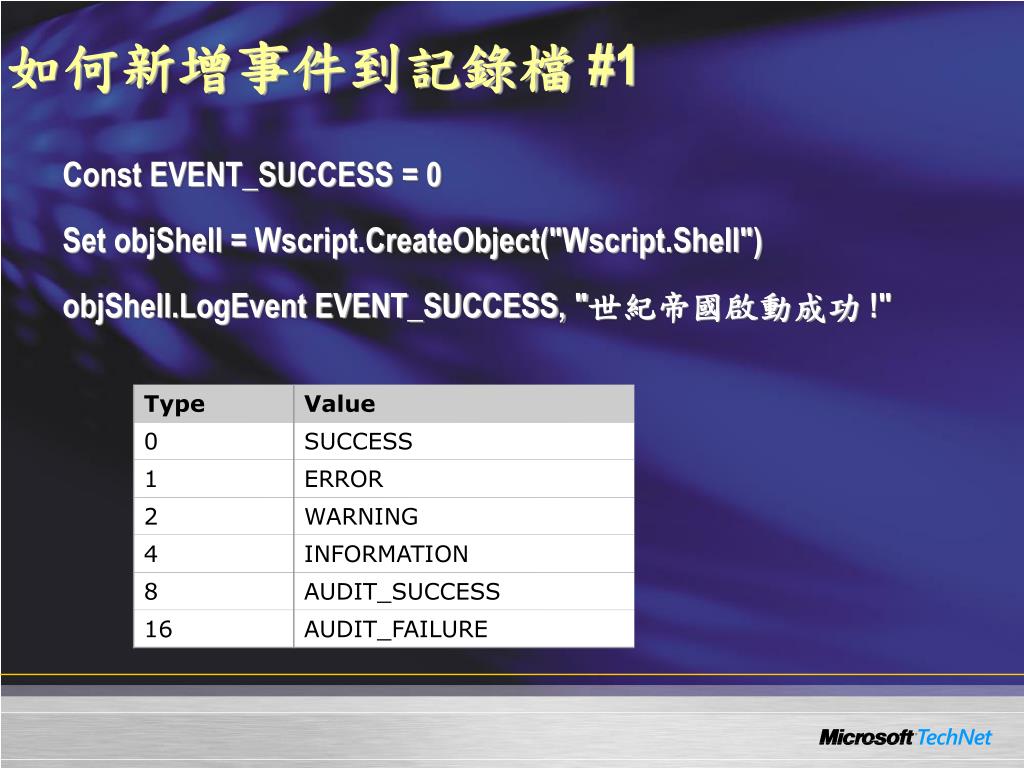 如何新增事件到記錄檔 #1

Const EVENT_SUCCESS = 0

Set objShell = Wscript.CreateObject("Wscript.Shell")

objShell.LogEvent EVENT_SUCCESS, "世紀帝國啟動成功 !"

| Type | Value |
|---|---|
| 0 | SUCCESS |
| 1 | ERROR |
| 2 | WARNING |
| 4 | INFORMATION |
| 8 | AUDIT_SUCCESS |
| 16 | AUDIT_FAILURE |

Microsoft TechNet